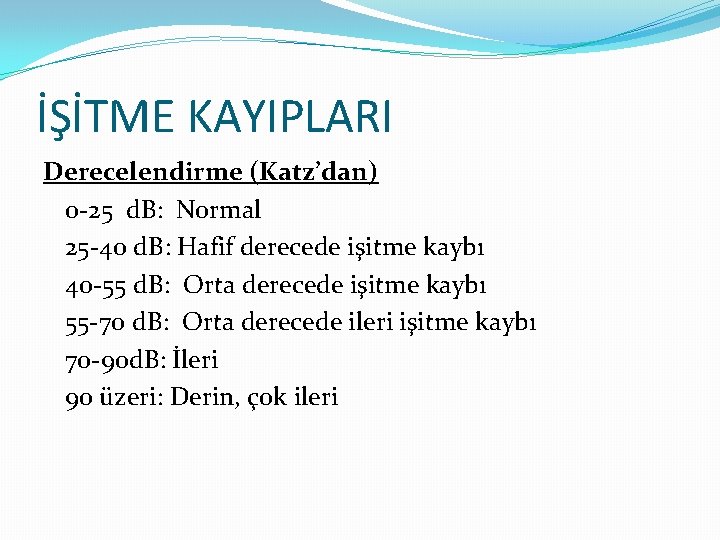 İŞİTME KAYIPLARI

Derecelendirme (Katz'dan)

0-25 dB: Normal

25-40 dB: Hafif derecede işitme kaybı

40-55 dB: Orta derecede işitme kaybı

55-70 dB: Orta derecede ileri işitme kaybı

70-90dB: İleri

90 üzeri: Derin, çok ileri